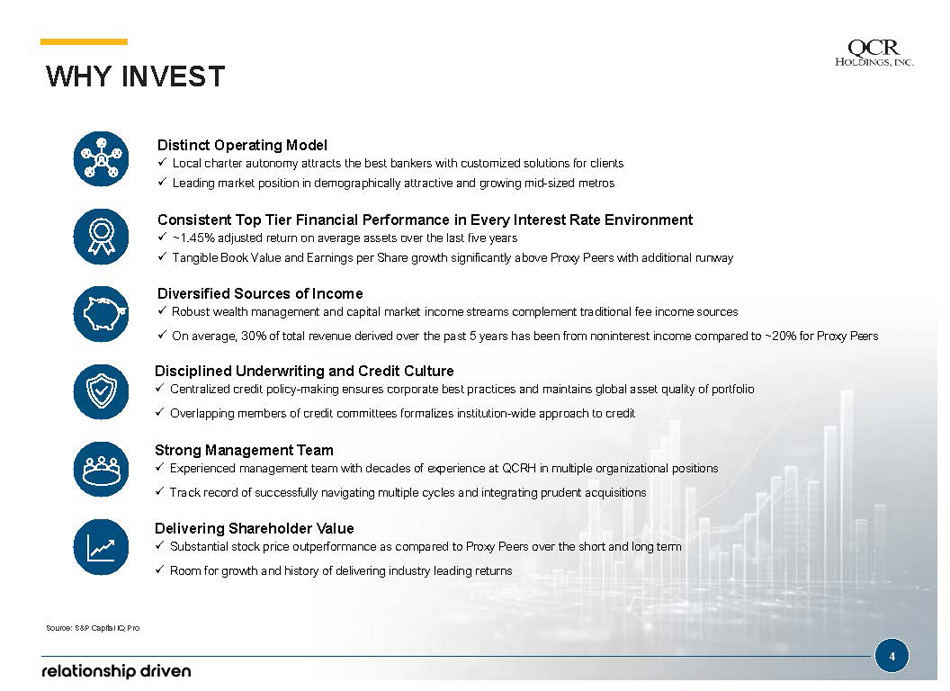 WHY INVEST

QCR
HOLDINGS, INC.

Distinct Operating Model
✓ Local charter autonomy attracts the best bankers with customized solutions for clients
✓ Leading market position in demographically attractive and growing mid-sized metros

Consistent Top Tier Financial Performance in Every Interest Rate Environment
✓ ~1.45% adjusted return on average assets over the last five years
✓ Tangible Book Value and Earnings per Share growth significantly above Proxy Peers with additional runway

Diversified Sources of Income
✓ Robust wealth management and capital market income streams complement traditional fee income sources
✓ On average, 30% of total revenue derived over the past 5 years has been from noninterest income compared to ~20% for Proxy Peers

Disciplined Underwriting and Credit Culture
✓ Centralized credit policy-making ensures corporate best practices and maintains global asset quality of portfolio
✓ Overlapping members of credit committees formalizes institution-wide approach to credit

Strong Management Team
✓ Experienced management team with decades of experience at QCRH in multiple organizational positions
✓ Track record of successfully navigating multiple cycles and integrating prudent acquisitions

Delivering Shareholder Value
✓ Substantial stock price outperformance as compared to Proxy Peers over the short and long term
✓ Room for growth and history of delivering industry leading returns

Source: S&P Capital IQ Pro

relationship driven

4